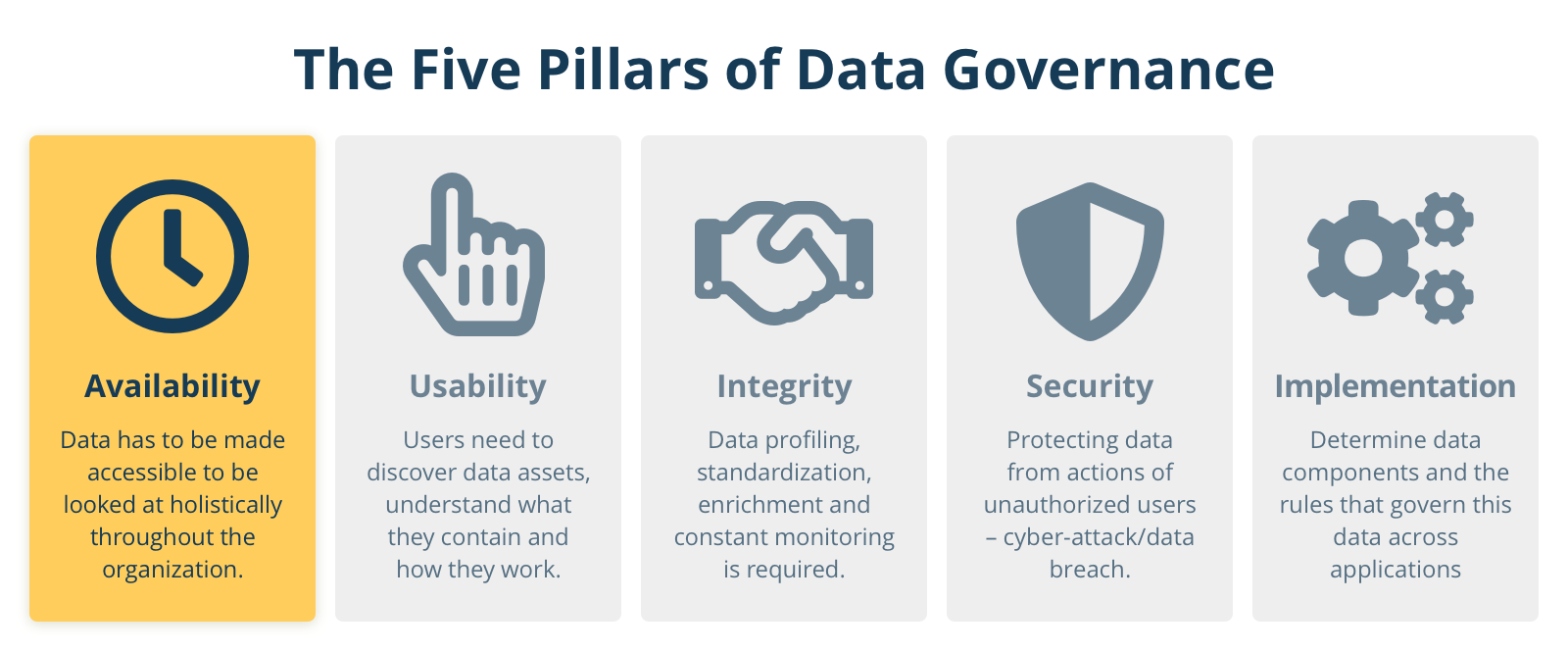 The Five Pillars of Data Governance

Availability

Data has to be made accessible to be looked at holistically throughout the organization.

Usability

Users need to discover data assets, understand what they contain and how they work.

Integrity

Data profiling, standardization, enrichment and constant monitoring is required.

Security

Protecting data from actions of unauthorized users – cyber-attack/data breach.

Implementation

Determine data components and the rules that govern this data across applications